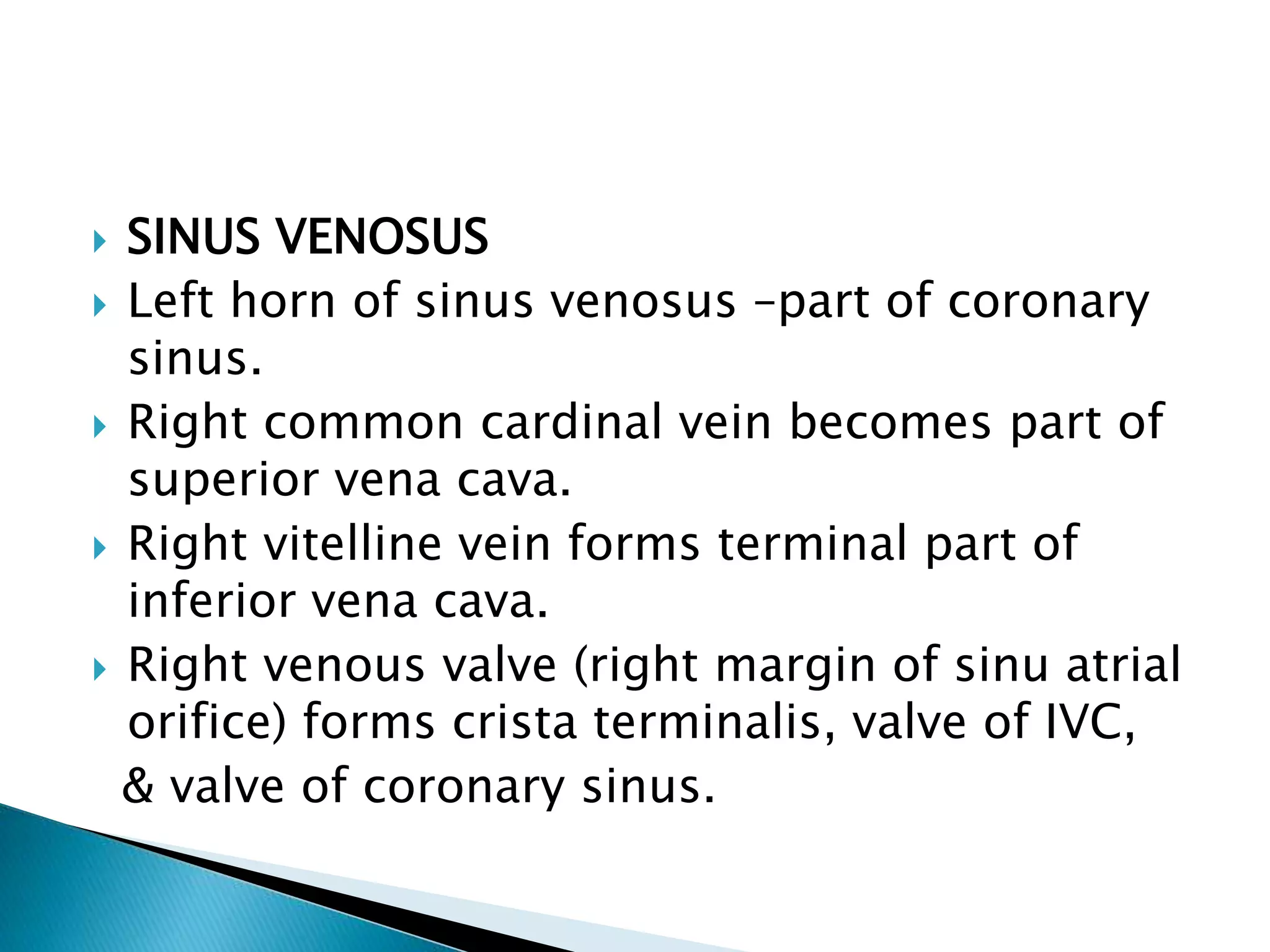 SINUS VENOSUS

Left horn of sinus venosus –part of coronary sinus.

Right common cardinal vein becomes part of superior vena cava.

Right vitelline vein forms terminal part of inferior vena cava.

Right venous valve (right margin of sinu atrial orifice) forms crista terminalis, valve of IVC, & valve of coronary sinus.